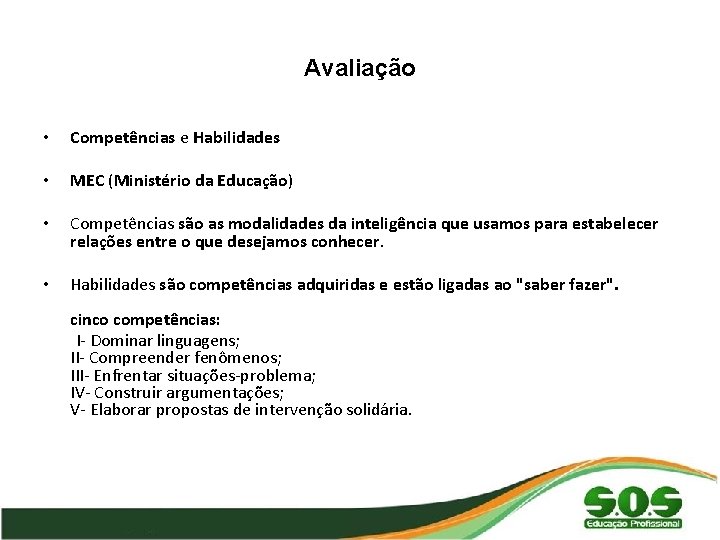 Avaliação

• Competências e Habilidades

• MEC (Ministério da Educação)

• Competências são as modalidades da inteligência que usamos para estabelecer relações entre o que desejamos conhecer.

• Habilidades são competências adquiridas e estão ligadas ao "saber fazer".

cinco competências:
I- Dominar linguagens;
II- Compreender fenômenos;
III- Enfrentar situações-problema;
IV- Construir argumentações;
V- Elaborar propostas de intervenção solidária.

S.O.S
Educação Profissional